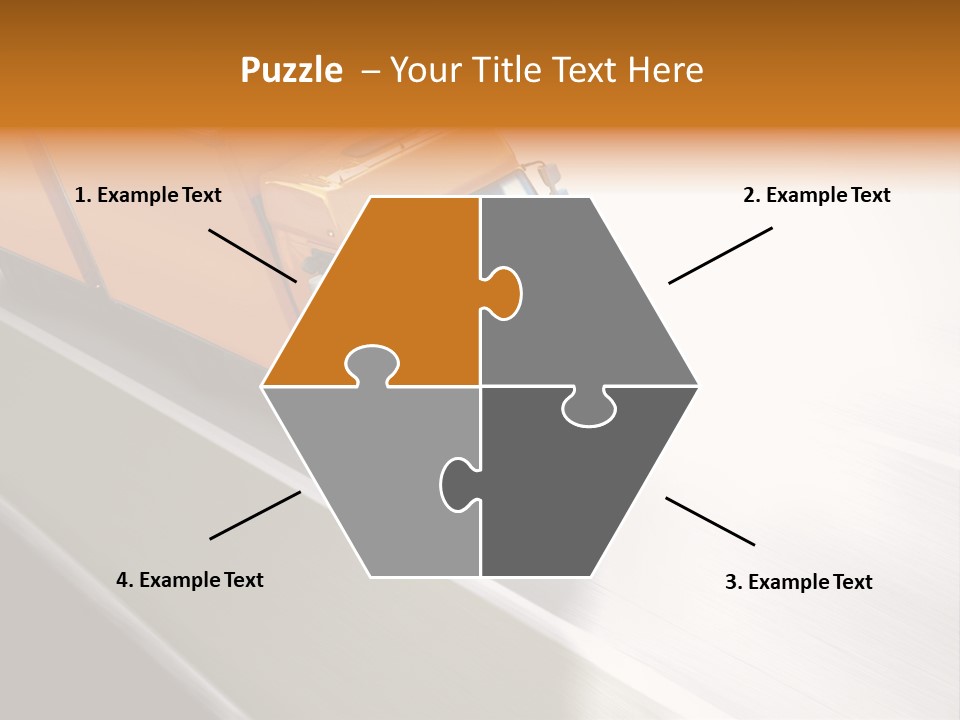 Puzzle – Your Title Text Here

1. Example Text

2. Example Text

4. Example Text

3. Example Text